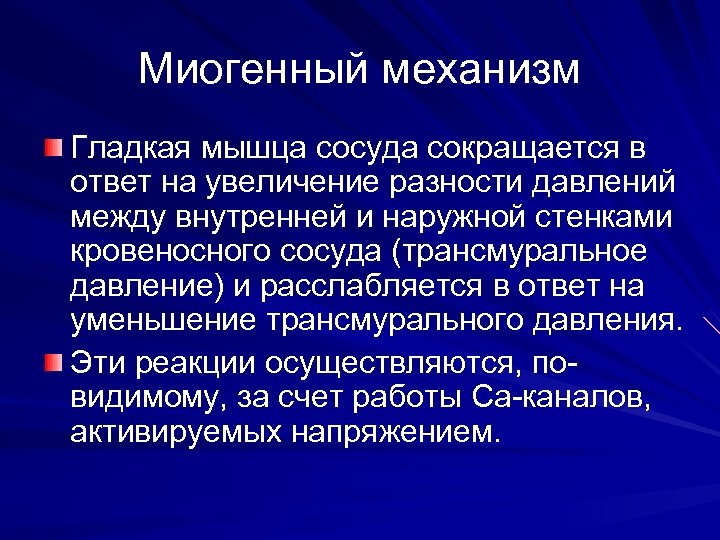 Миогенный механизм

Гладкая мышца сосуда сокращается в ответ на увеличение разности давлений между внутренней и наружной стенками кровеносного сосуда (трансмуральное давление) и расслабляется в ответ на уменьшение трансмурального давления.

Эти реакции осуществляются, по-видимому, за счет работы Са-каналов, активируемых напряжением.